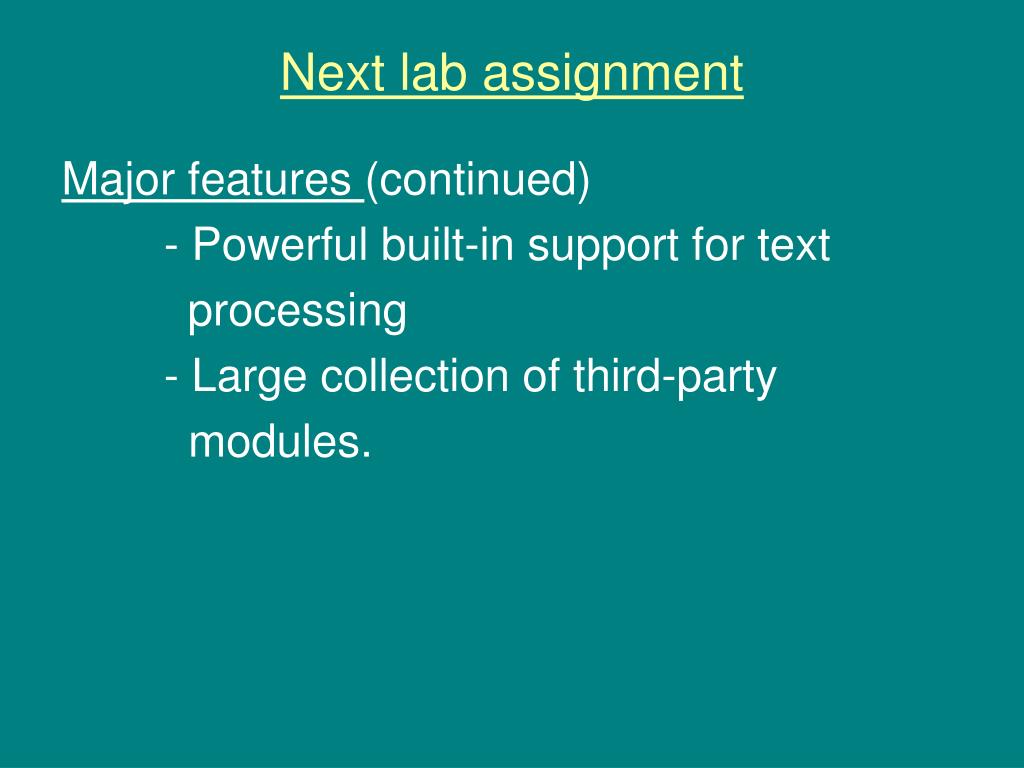 Next lab assignment

Major features (continued)

- Powerful built-in support for text processing

- Large collection of third-party modules.